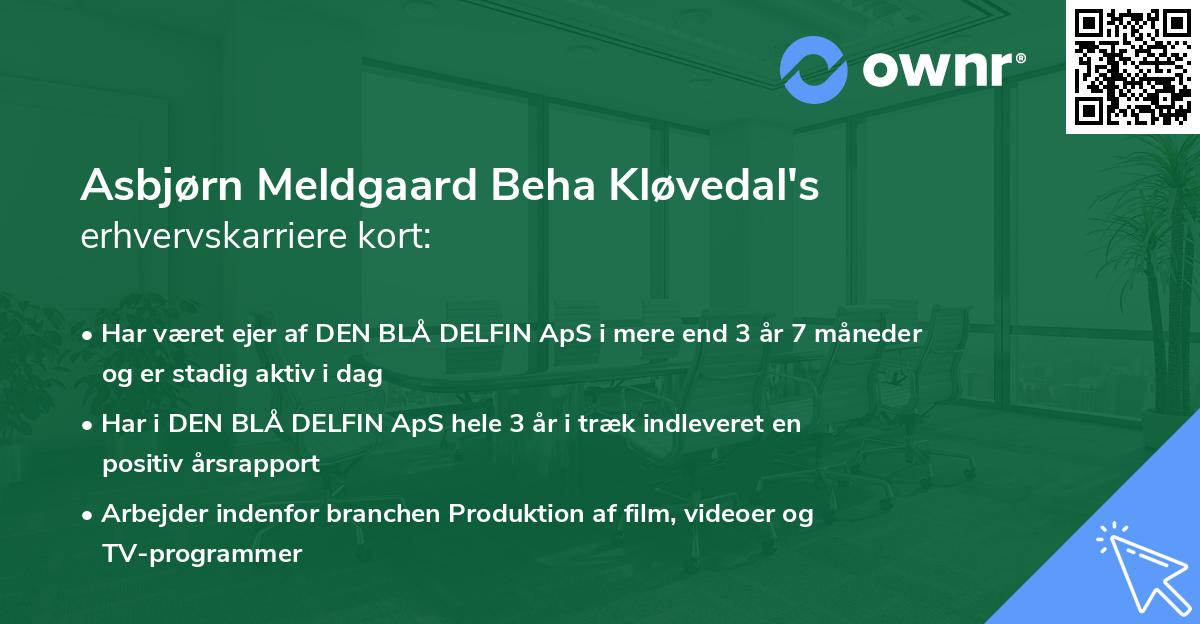 ownr®

Asbjørn Meldgaard Beha Kløvedal's
erhvervskarriere kort:

• Har været ejer af DEN BLÅ DELFIN ApS i mere end 3 år 7 måneder og er stadig aktiv i dag

• Har i DEN BLÅ DELFIN ApS hele 3 år i træk indleveret en positiv årsrapport

• Arbejder indenfor branchen Produktion af film, videoer og TV-programmer